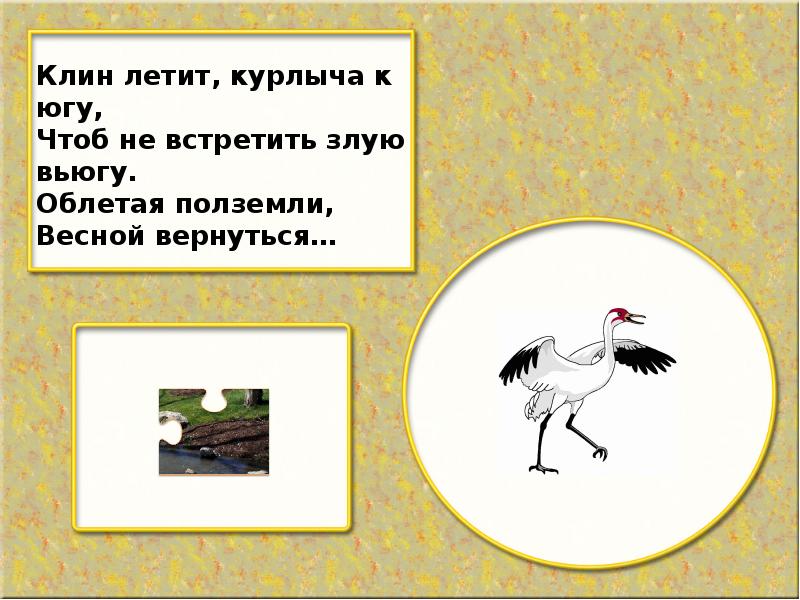 Клин летит, курлыча к югу,
Чтоб не встретить злую вьюгу.
Облетая полземли,
Весной вернуться…